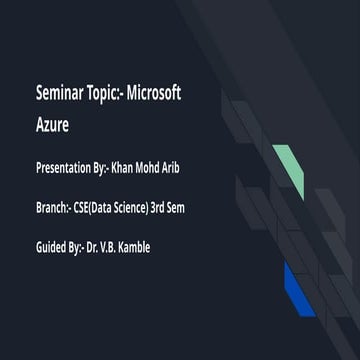 Seminar Topic:- Microsoft Azure

Presentation By:- Khan Mohd Arib

Branch:- CSE(Data Science) 3rd Sem

Guided By:- Dr. V.B. Kamble